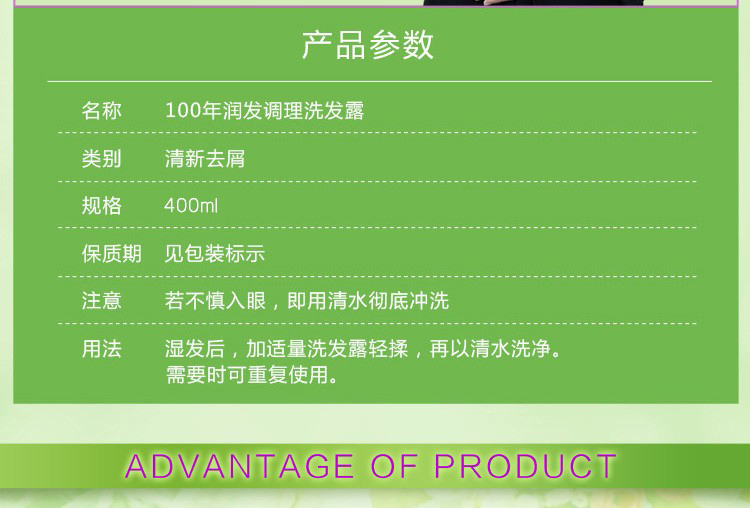 产品参数

| 名称 | 100年润发调理洗发露 |
|---|---|
| 类别 | 清新去屑 |
| 规格 | 400ml |
| 保质期 | 见包装标示 |
| 注意 | 若不慎入眼，即用清水彻底冲洗 |
| 用法 | 湿发后，加适量洗发露轻揉，再以清水洗净。需要时可重复使用。 |

ADVANTAGE OF PRODUCT